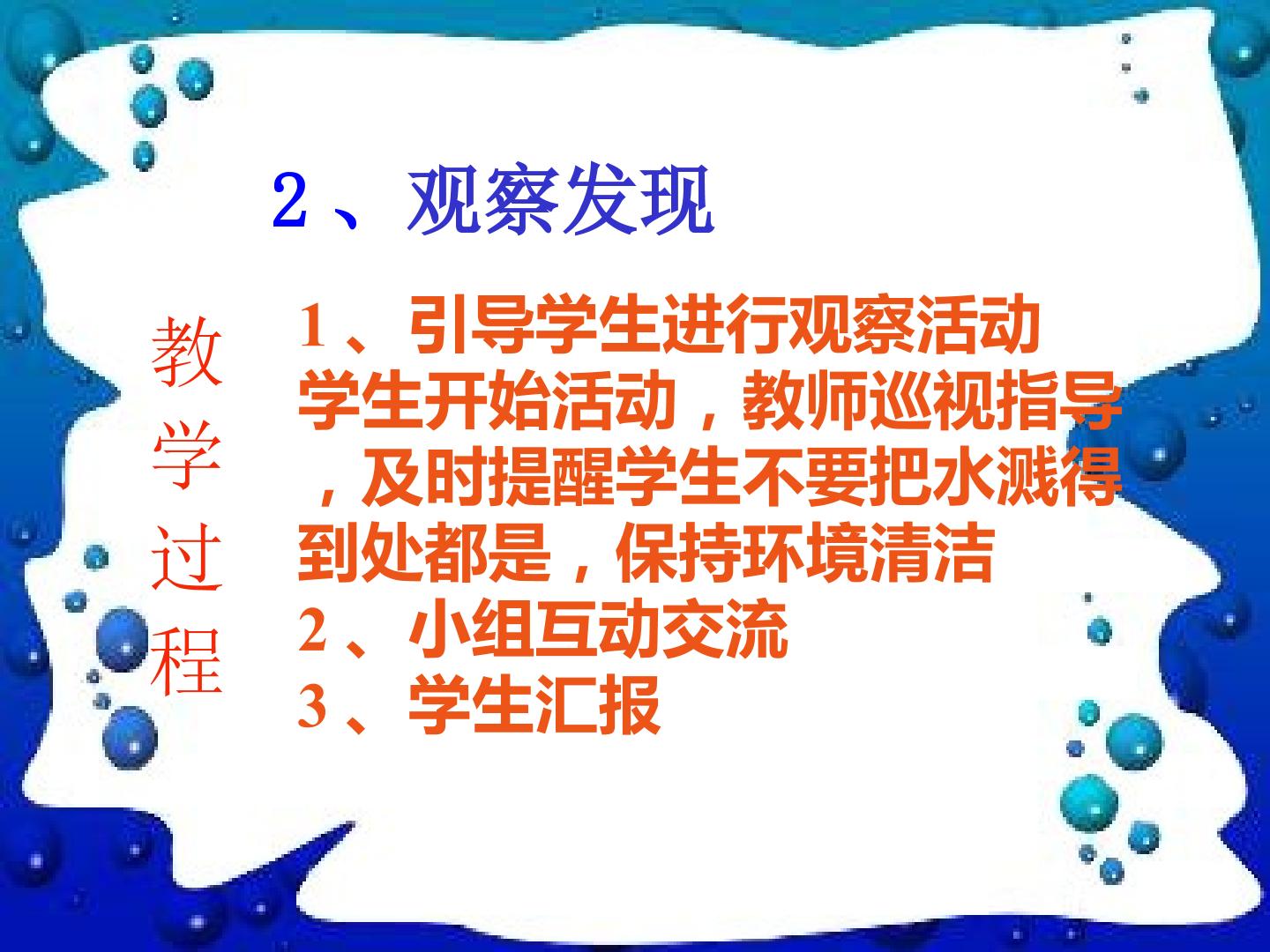 2、观察发现

教学过程

1、引导学生进行观察活动

学生开始活动，教师巡视指导，及时提醒学生不要把水溅得到处都是，保持环境清洁

2、小组互动交流

3、学生汇报